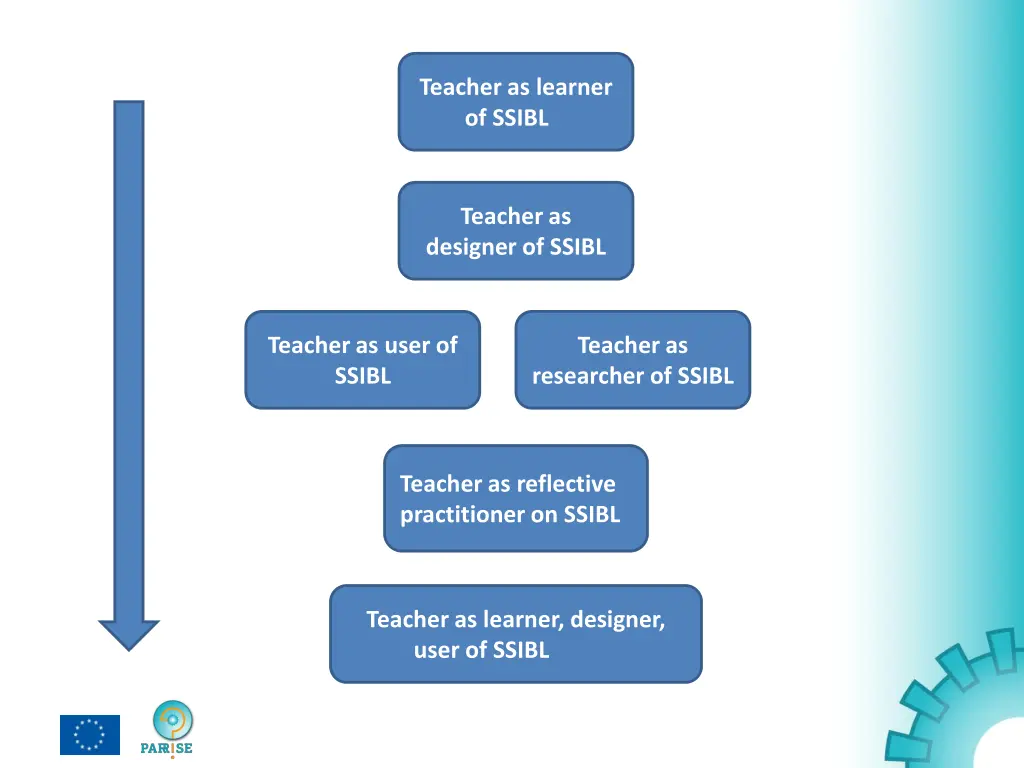 Teacher as learner of SSIBL

Teacher as designer of SSIBL

Teacher as user of SSIBL

Teacher as researcher of SSIBL

Teacher as reflective practitioner on SSIBL

Teacher as learner, designer, user of SSIBL

PARRISE